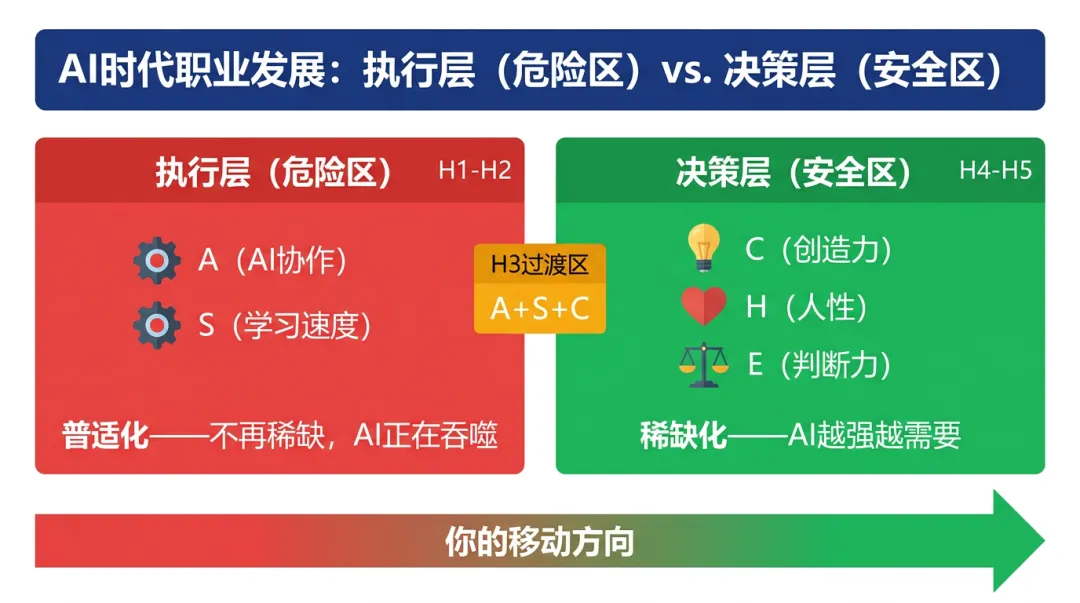 AI时代职业发展：执行层（危险区）vs. 决策层（安全区）

执行层（危险区） H1-H2

A（AI协作）

S（学习速度）

普适化——不再稀缺，AI正在吞噬

H3过渡区

A+S+C

决策层（安全区） H4-H5

C（创造力）

H（人性）

E（判断力）

稀缺化——AI越强越需要

你的移动方向